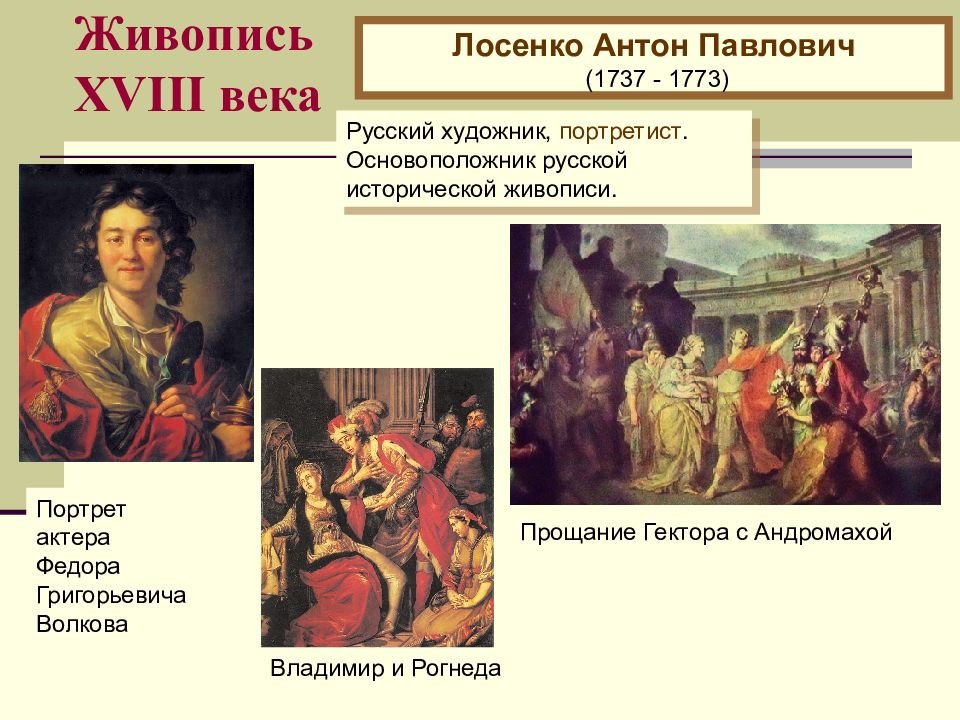 Живопись XVIII века

Лосенко Антон Павлович
(1737 - 1773)

Русский художник, портретист. Основоположник русской исторической живописи.

Портрет актера Федора Григорьевича Волкова

Владимир и Рогнеда

Прощание Гектора с Андромахой